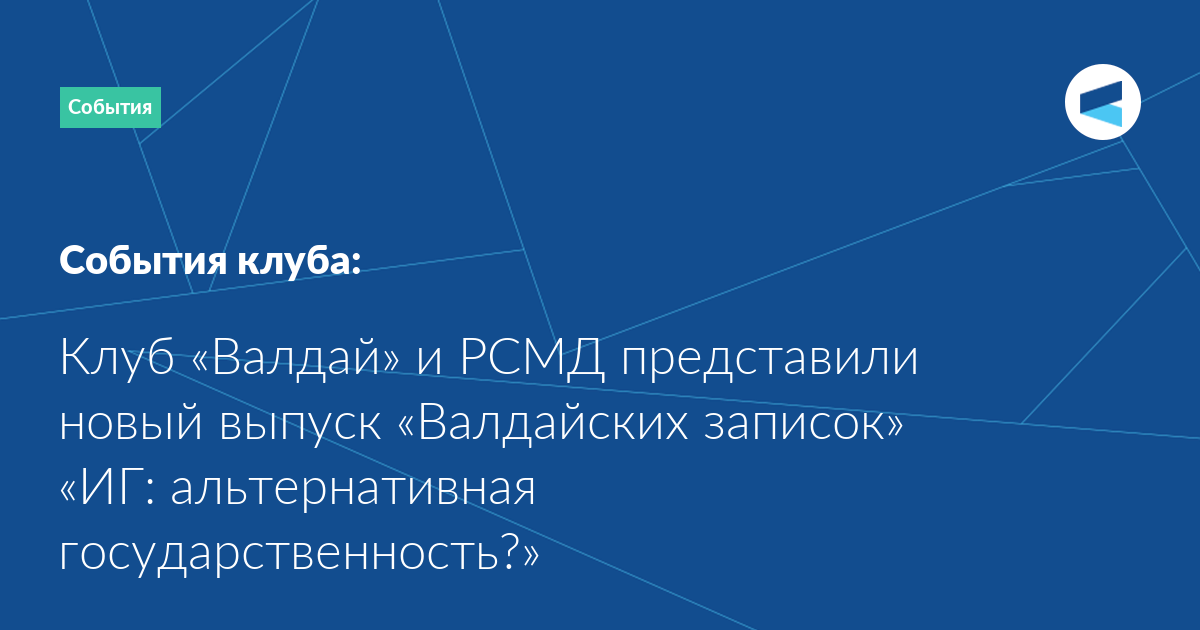 События

События клуба:

Клуб «Валдай» и РСМД представили новый выпуск «Валдайских записок» «ИГ: альтернативная государственность?»